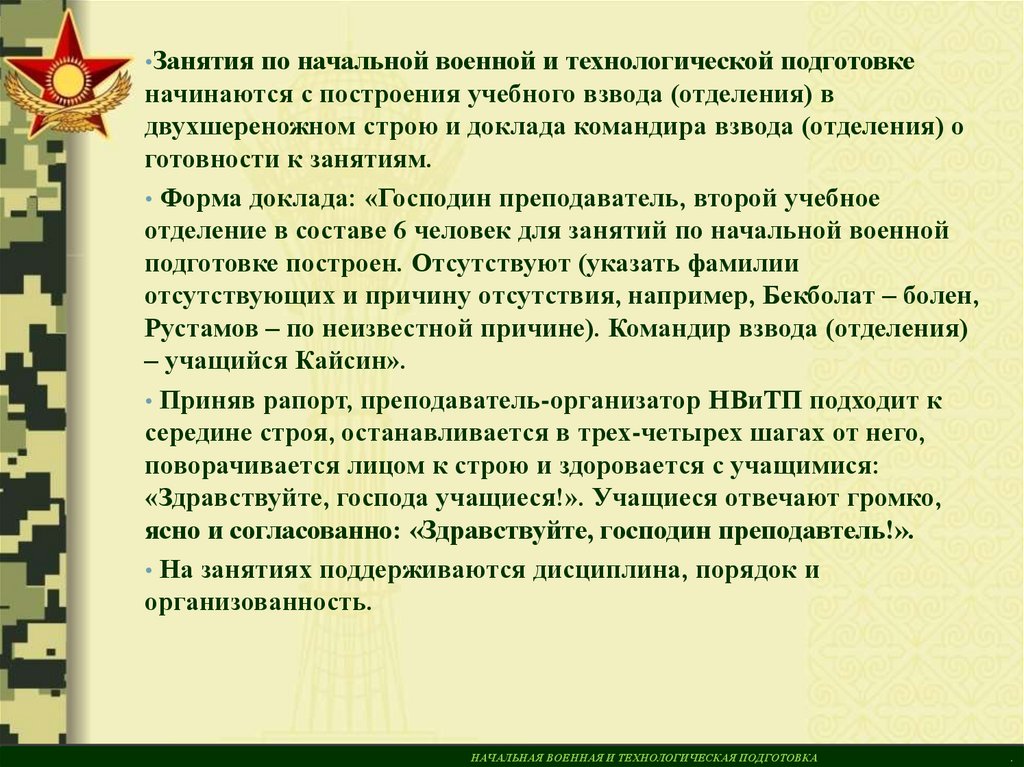 •Занятия по начальной военной и технологической подготовке начинаются с построения учебного взвода (отделения) в двухшереножном строю и доклада командира взвода (отделения) о готовности к занятиям.

• Форма доклада: «Господин преподаватель, второй учебное отделение в составе 6 человек для занятий по начальной военной подготовке построен. Отсутствуют (указать фамилии отсутствующих и причину отсутствия, например, Бекболат – болен, Рустамов – по неизвестной причине). Командир взвода (отделения) – учащийся Кайсин».

• Приняв рапорт, преподаватель-организатор НВиТП подходит к середине строя, останавливается в трех-четырех шагах от него, поворачивается лицом к строю и здоровается с учащимися: «Здравствуйте, господа учащиеся!». Учащиеся отвечают громко, ясно и согласованно: «Здравствуйте, господин преподавтель!».

• На занятиях поддерживаются дисциплина, порядок и организованность.

НАЧАЛЬНАЯ ВОЕННАЯ И ТЕХНОЛОГИЧЕСКАЯ ПОДГОТОВКА